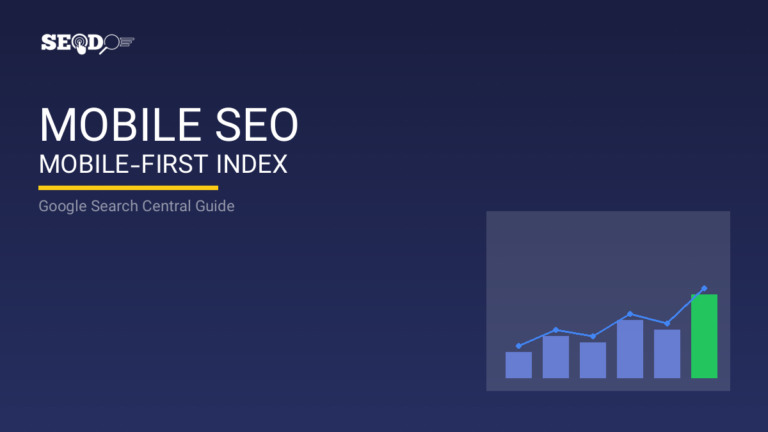 SEODO

MOBILE SEO
MOBILE-FIRST INDEX

Google Search Central Guide